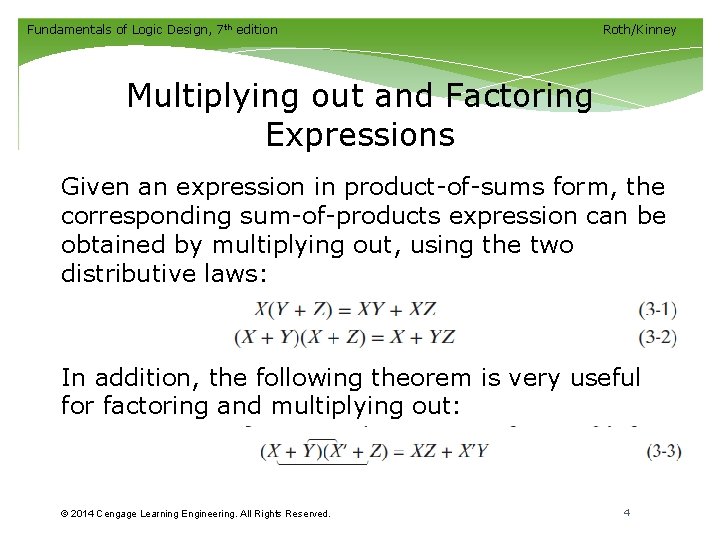 Fundamentals of Logic Design, 7th edition

Roth/Kinney

Multiplying out and Factoring Expressions

Given an expression in product-of-sums form, the corresponding sum-of-products expression can be obtained by multiplying out, using the two distributive laws:

$X(Y + Z) = XY + XZ$ (3-1)

$(X + Y)(X + Z) = X + YZ$ (3-2)

In addition, the following theorem is very useful for factoring and multiplying out:

$(X + Y)(X' + Z) = XZ + X'Y$ (3-3)

© 2014 Cengage Learning Engineering. All Rights Reserved.

4